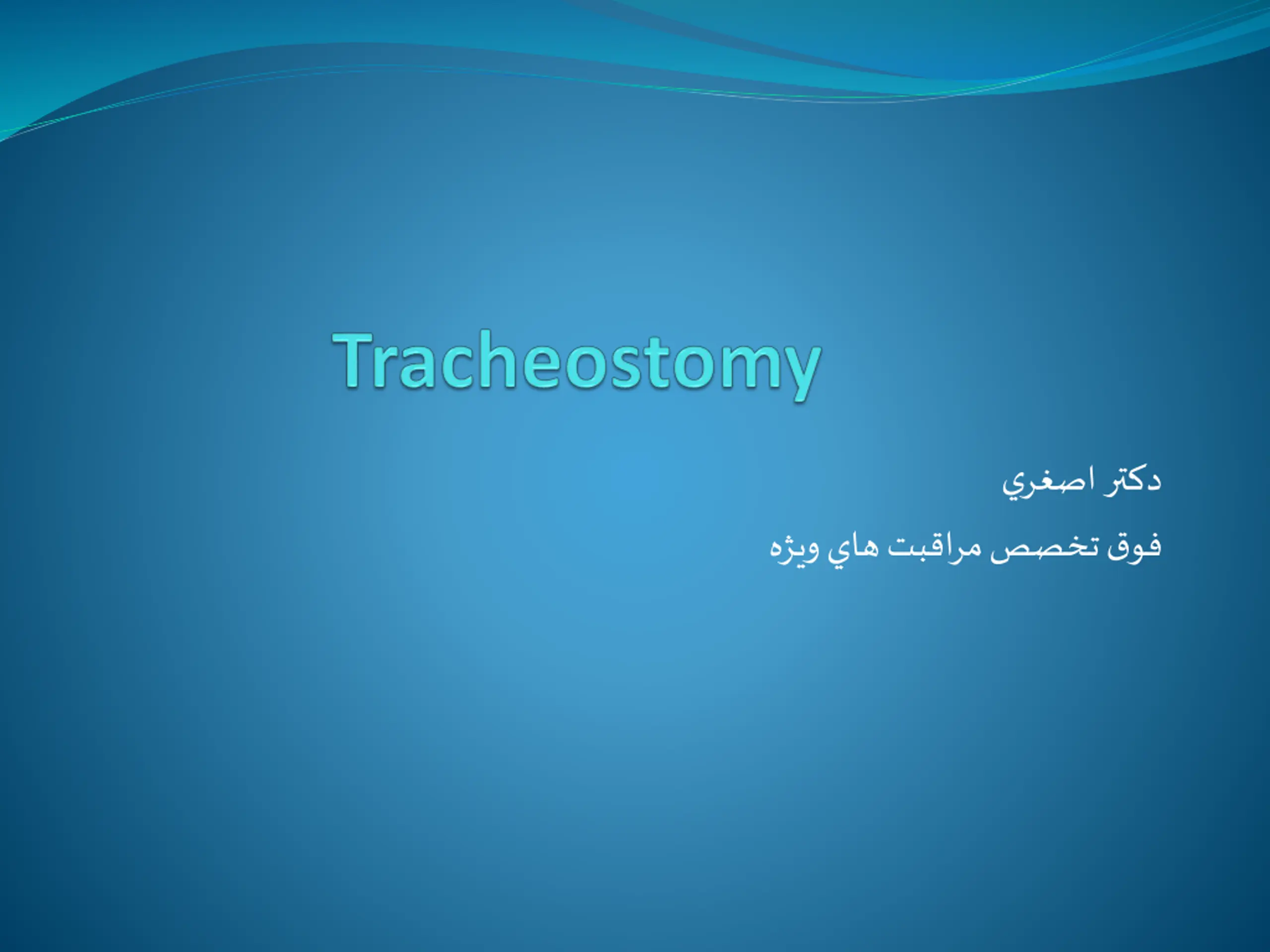 Tracheostomy

دكتر اصغري

فوق تخصص مراقبت هاي ويژه